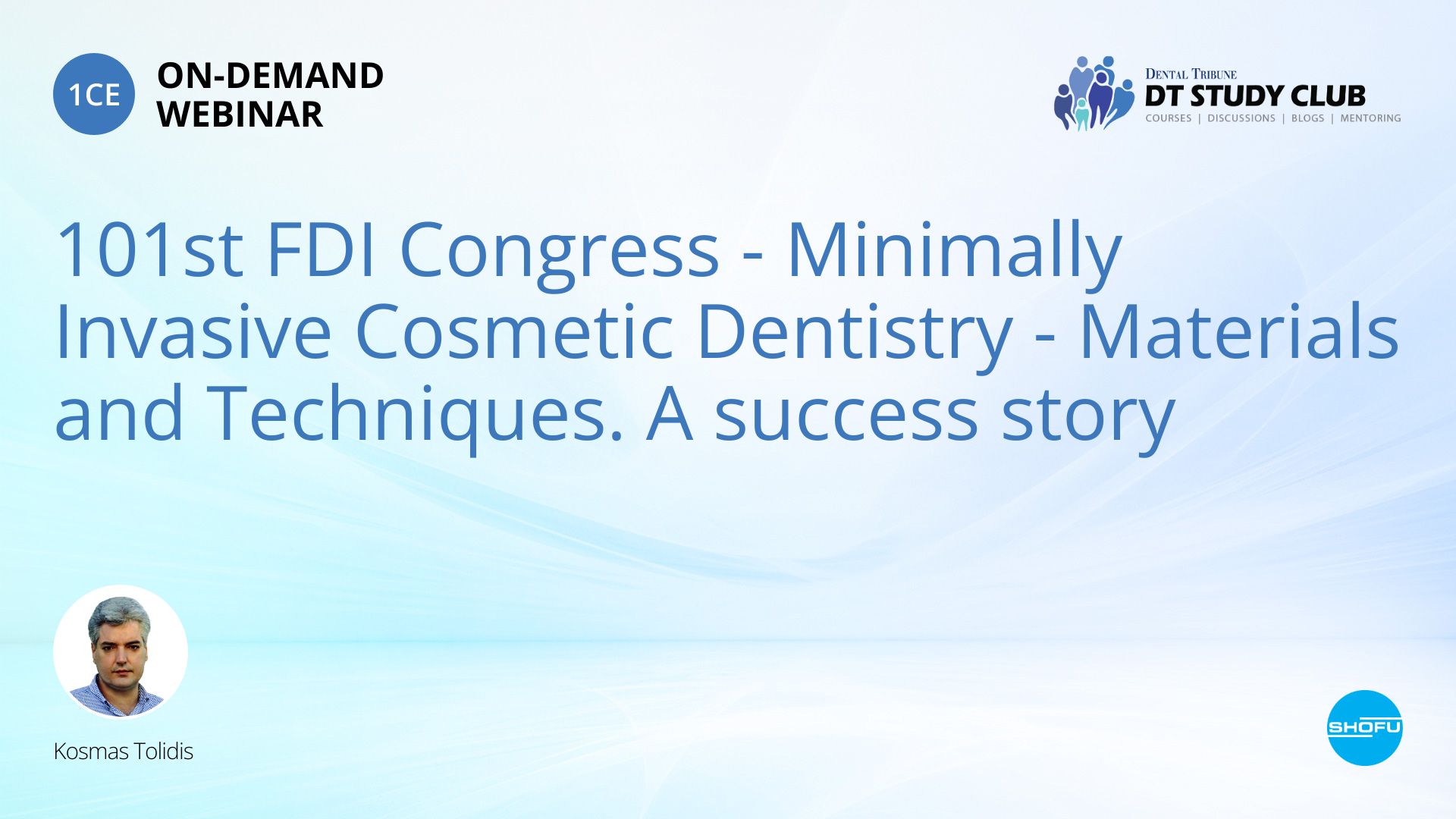 1CE ON-DEMAND WEBINAR

DENTAL TRIBUNE
DT STUDY CLUB
COURSES | DISCUSSIONS | BLOGS | MENTORING

101st FDI Congress - Minimally Invasive Cosmetic Dentistry - Materials and Techniques. A success story

Kosmas Tolidis

SHOFU